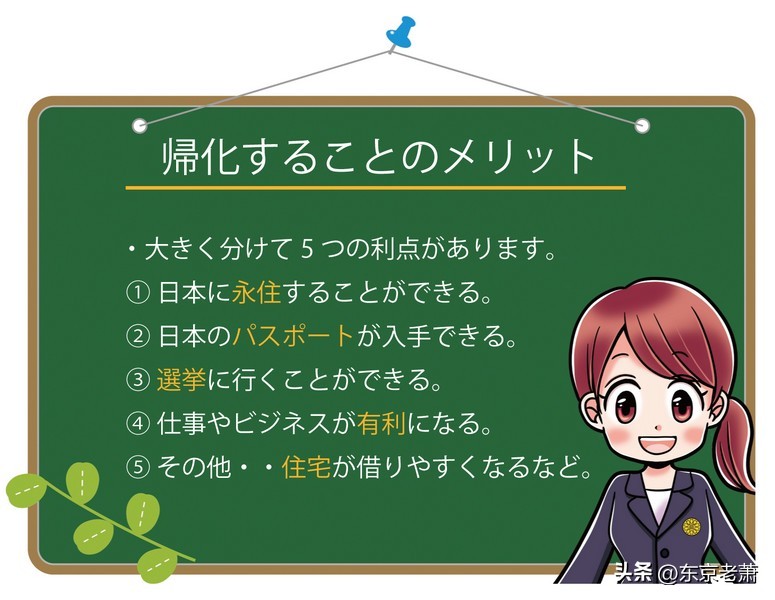 帰化することのメリット

・大きく分けて 5 つの利点があります。
① 日本に永住することができる。
② 日本のパスポートが入手できる。
③ 選挙に行くことができる。
④ 仕事やビジネスが有利になる。
⑤ その他・・住宅が借りやすくなるなど。

头条 @东京老萧